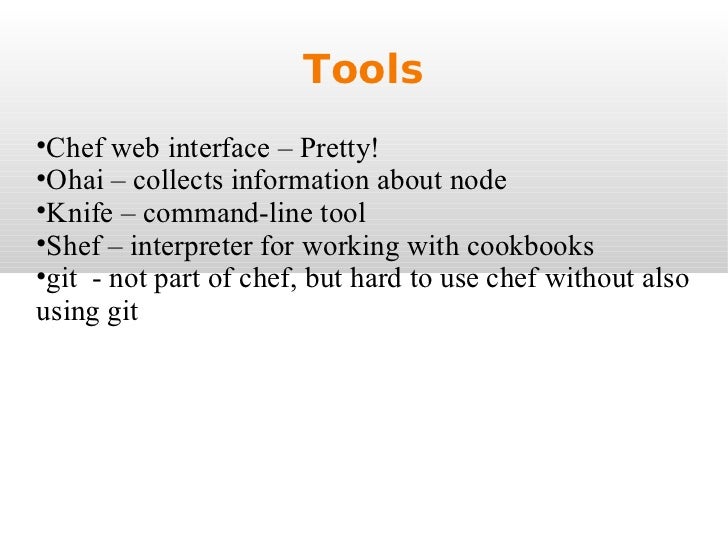 Tools

•Chef web interface – Pretty!
•Ohai – collects information about node
•Knife – command-line tool
•Shef – interpreter for working with cookbooks
•git - not part of chef, but hard to use chef without also using git